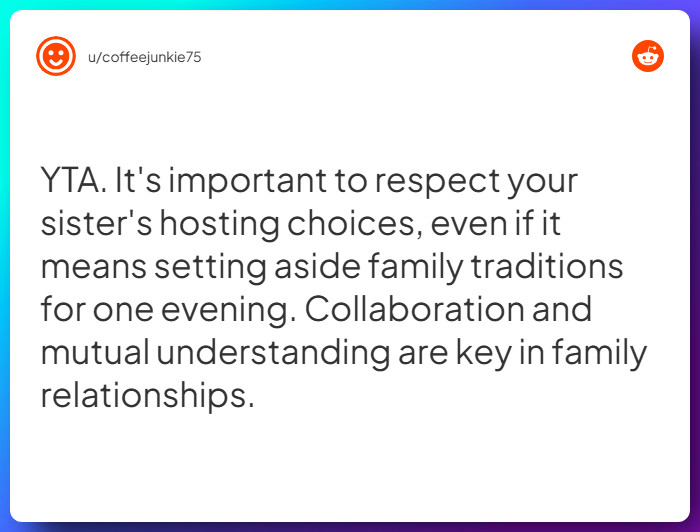 u/coffeejunkie75

YTA. It's important to respect your sister's hosting choices, even if it means setting aside family traditions for one evening. Collaboration and mutual understanding are key in family relationships.